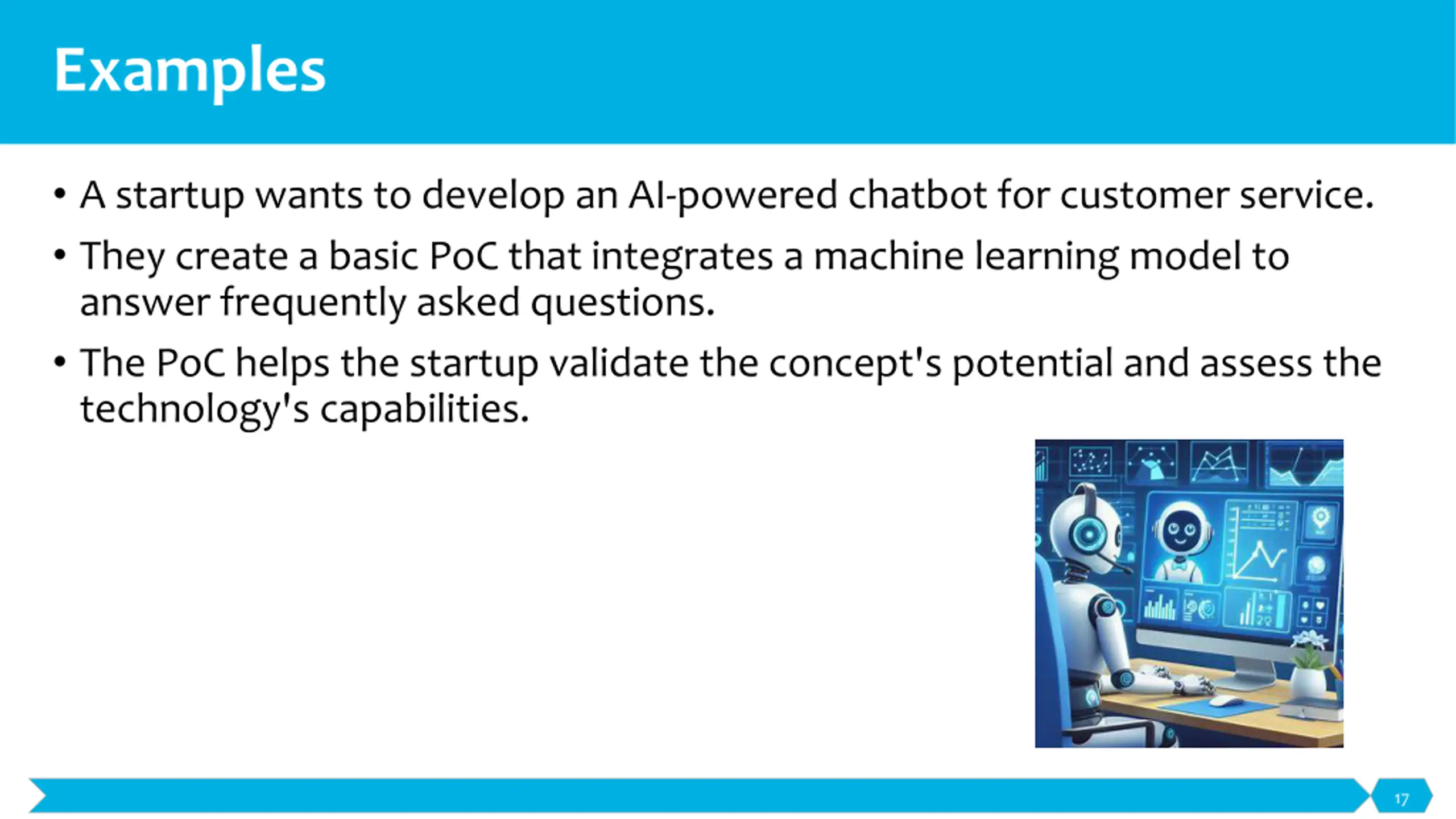 Examples

• A startup wants to develop an AI-powered chatbot for customer service.

• They create a basic PoC that integrates a machine learning model to answer frequently asked questions.

• The PoC helps the startup validate the concept's potential and assess the technology's capabilities.

17